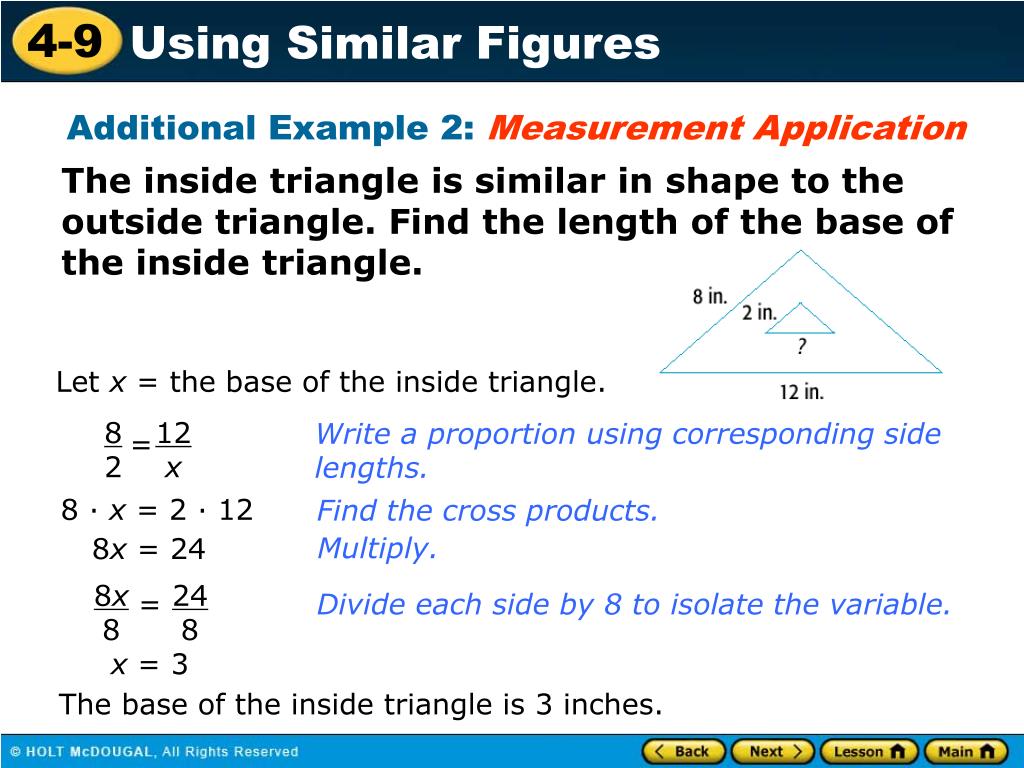 4-9 Using Similar Figures

Additional Example 2: Measurement Application

The inside triangle is similar in shape to the outside triangle. Find the length of the base of the inside triangle.

8 in.
2 in.
?
12 in.

Let $x$ = the base of the inside triangle.

$\frac{8}{2} = \frac{12}{x}$ Write a proportion using corresponding side lengths.

$8 \cdot x = 2 \cdot 12$ Find the cross products.

$8x = 24$ Multiply.

$\frac{8x}{8} = \frac{24}{8}$ Divide each side by 8 to isolate the variable.

$x = 3$

The base of the inside triangle is 3 inches.

© HOLT McDOUGAL, All Rights Reserved

Back Next Lesson Main